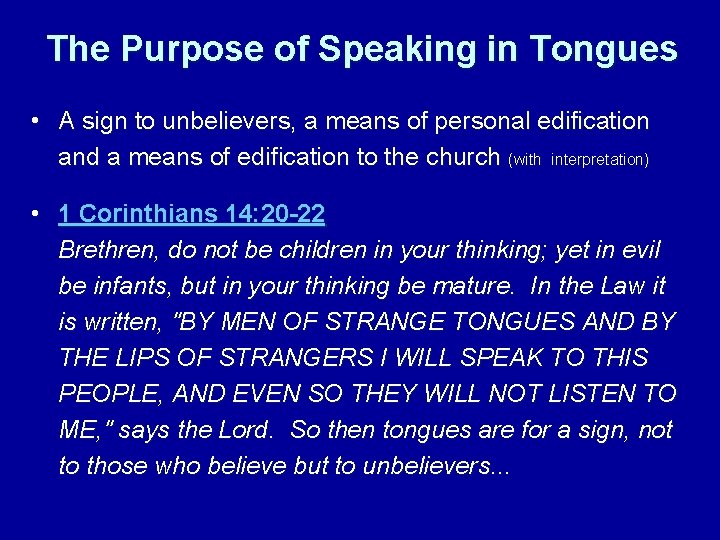 The Purpose of Speaking in Tongues

• A sign to unbelievers, a means of personal edification and a means of edification to the church (with interpretation)

• 1 Corinthians 14:20-22
Brethren, do not be children in your thinking; yet in evil be infants, but in your thinking be mature. In the Law it is written, "BY MEN OF STRANGE TONGUES AND BY THE LIPS OF STRANGERS I WILL SPEAK TO THIS PEOPLE, AND EVEN SO THEY WILL NOT LISTEN TO ME," says the Lord. So then tongues are for a sign, not to those who believe but to unbelievers...